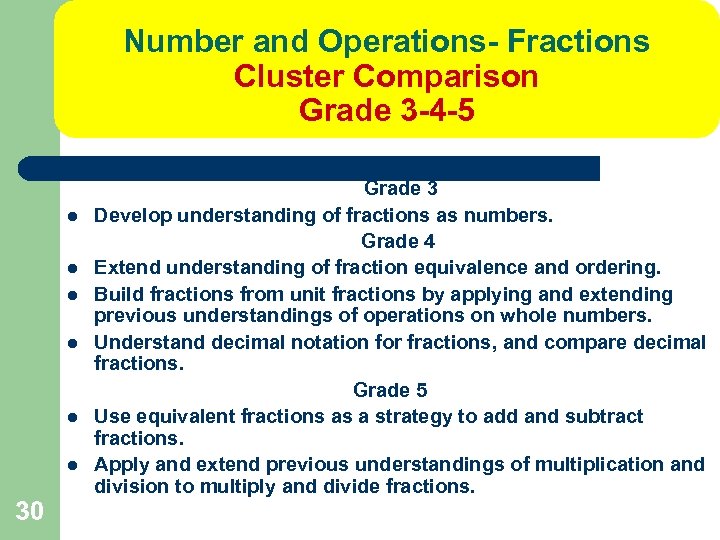 Number and Operations- Fractions
Cluster Comparison
Grade 3-4-5

Grade 3

- Develop understanding of fractions as numbers.

Grade 4

- Extend understanding of fraction equivalence and ordering.
- Build fractions from unit fractions by applying and extending previous understandings of operations on whole numbers.
- Understand decimal notation for fractions, and compare decimal fractions.

Grade 5

- Use equivalent fractions as a strategy to add and subtract fractions.
- Apply and extend previous understandings of multiplication and division to multiply and divide fractions.

30